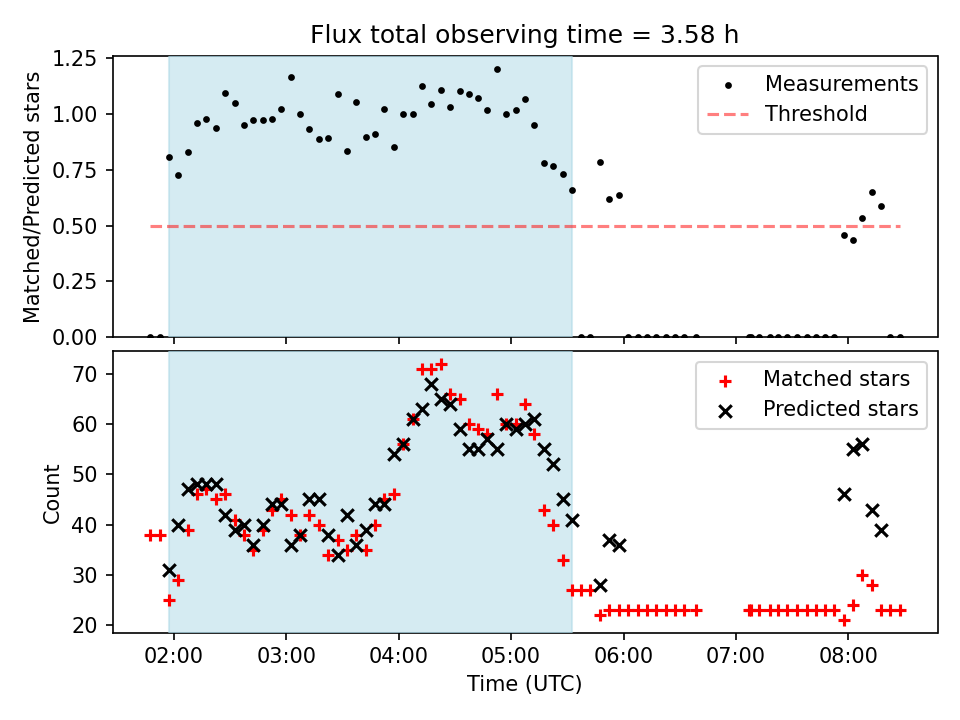 Flux total observing time = 3.58 h

Matched/Predicted stars

1.25
1.00
0.75
0.50
0.25
0.00

Measurements
Threshold

Count

70
60
50
40
30
20

Matched stars
Predicted stars

02:00
03:00
04:00
05:00
06:00
07:00
08:00

Time (UTC)